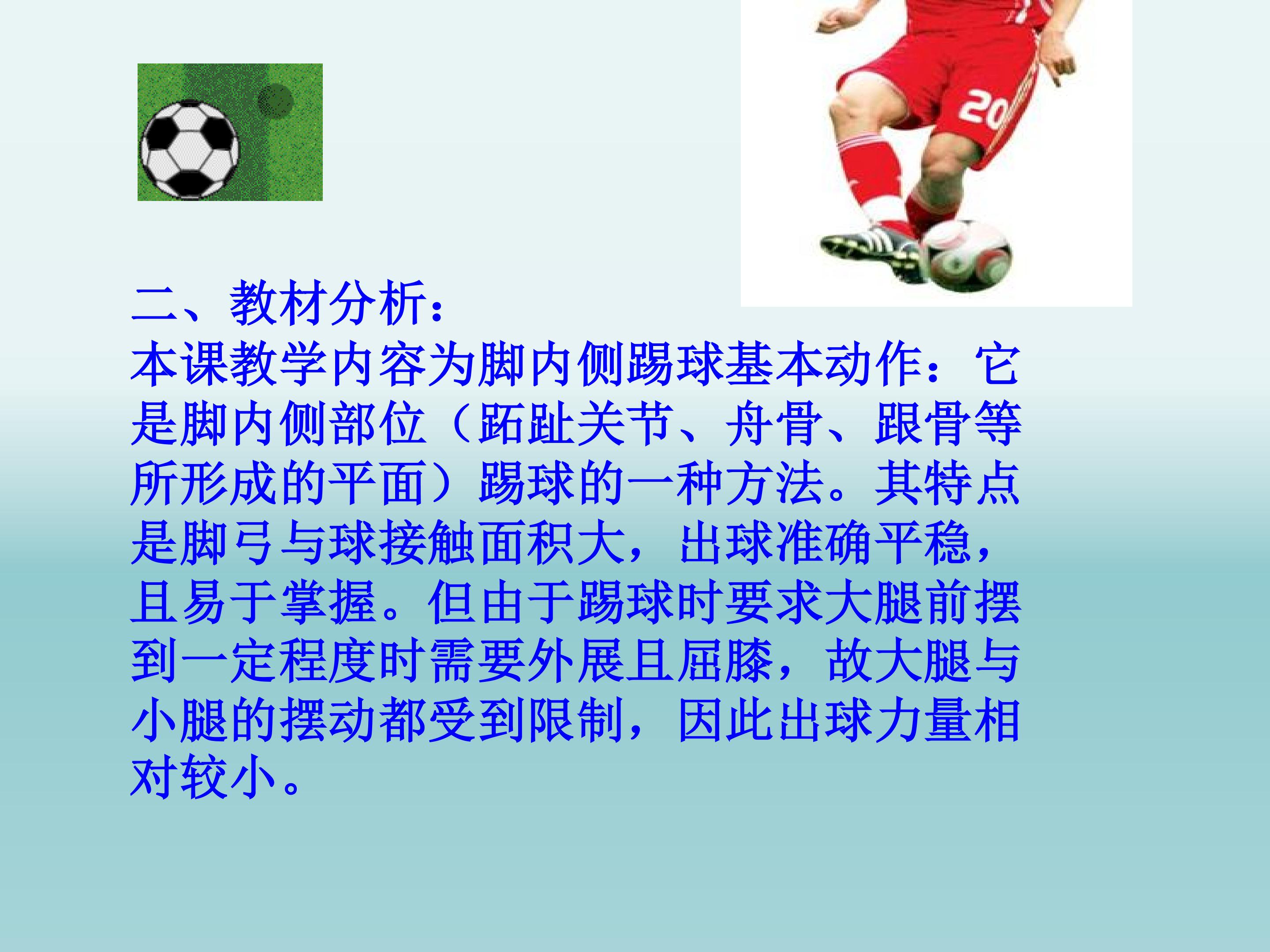 二、教材分析：

本课教学内容为脚内侧踢球基本动作：它是脚内侧部位（跖趾关节、舟骨、跟骨等所形成的平面）踢球的一种方法。其特点是脚弓与球接触面积大，出球准确平稳，且易于掌握。但由于踢球时要求大腿前摆到一定程度时需要外展且屈膝，故大腿与小腿的摆动都受到限制，因此出球力量相对较小。